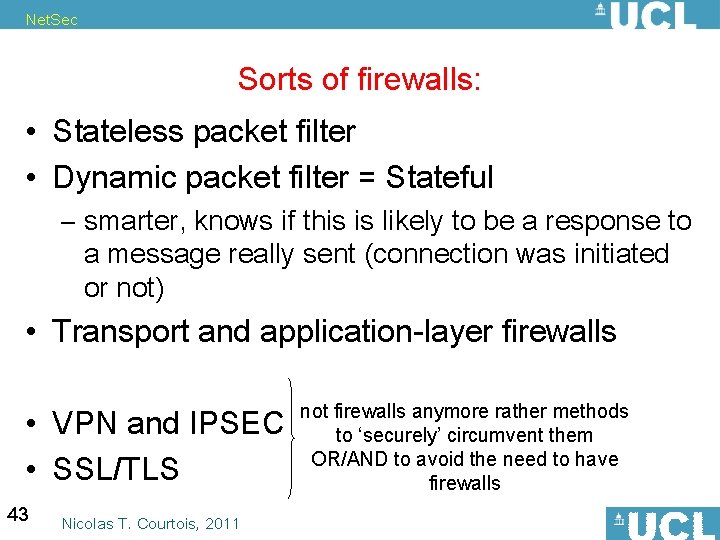 NetSec

UCL

Sorts of firewalls:

• Stateless packet filter
• Dynamic packet filter = Stateful
– smarter, knows if this is likely to be a response to a message really sent (connection was initiated or not)
• Transport and application-layer firewalls

• VPN and IPSEC
• SSL/TLS

not firewalls anymore rather methods to ‘securely’ circumvent them OR/AND to avoid the need to have firewalls

43

Nicolas T. Courtois, 2011

UCL